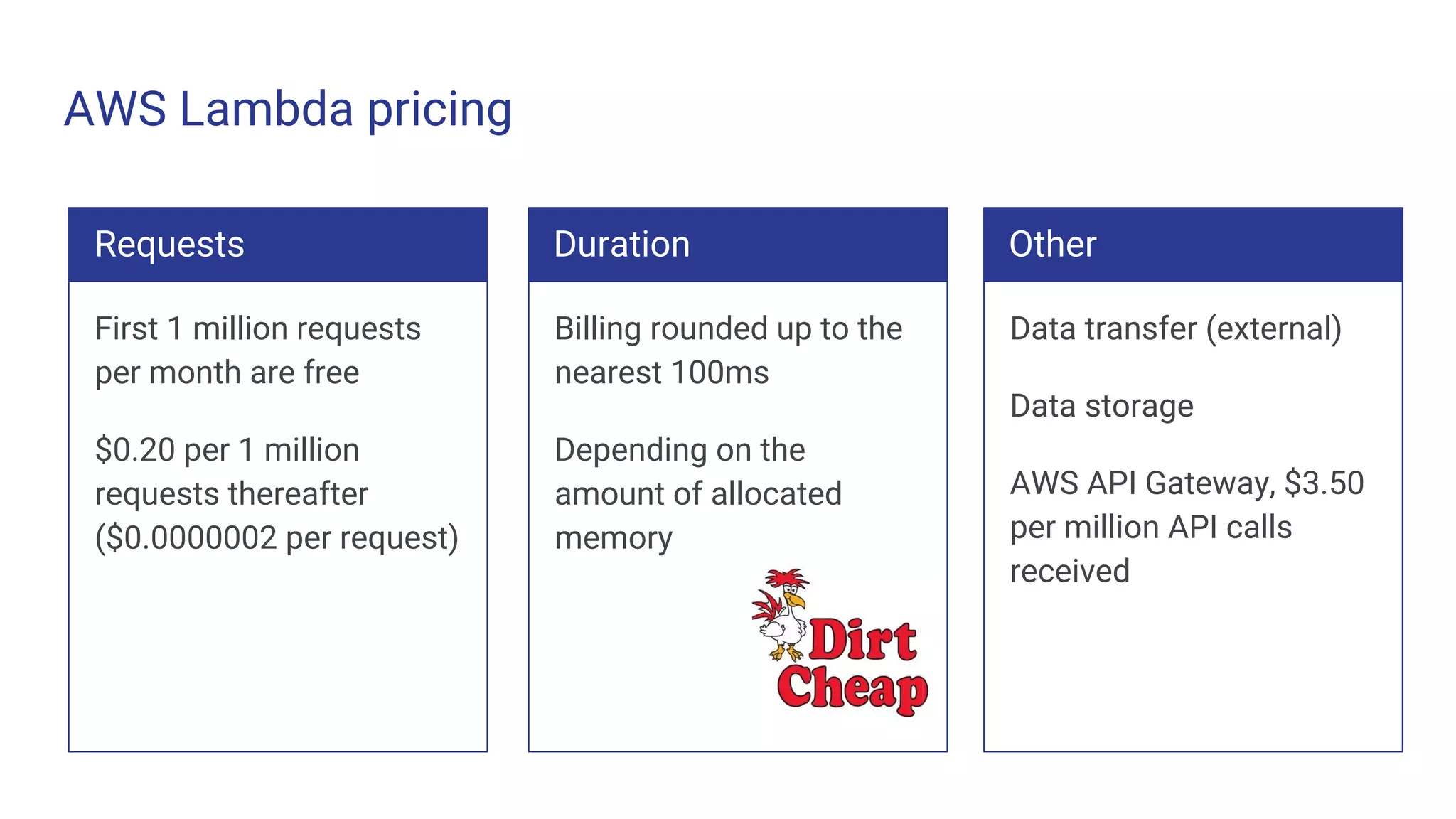 AWS Lambda pricing

Requests

First 1 million requests per month are free

\$0.20 per 1 million requests thereafter (\$0.0000002 per request)

Duration

Billing rounded up to the nearest 100ms

Depending on the amount of allocated memory

Dirt Cheap

Other

Data transfer (external)

Data storage

AWS API Gateway, \$3.50 per million API calls received